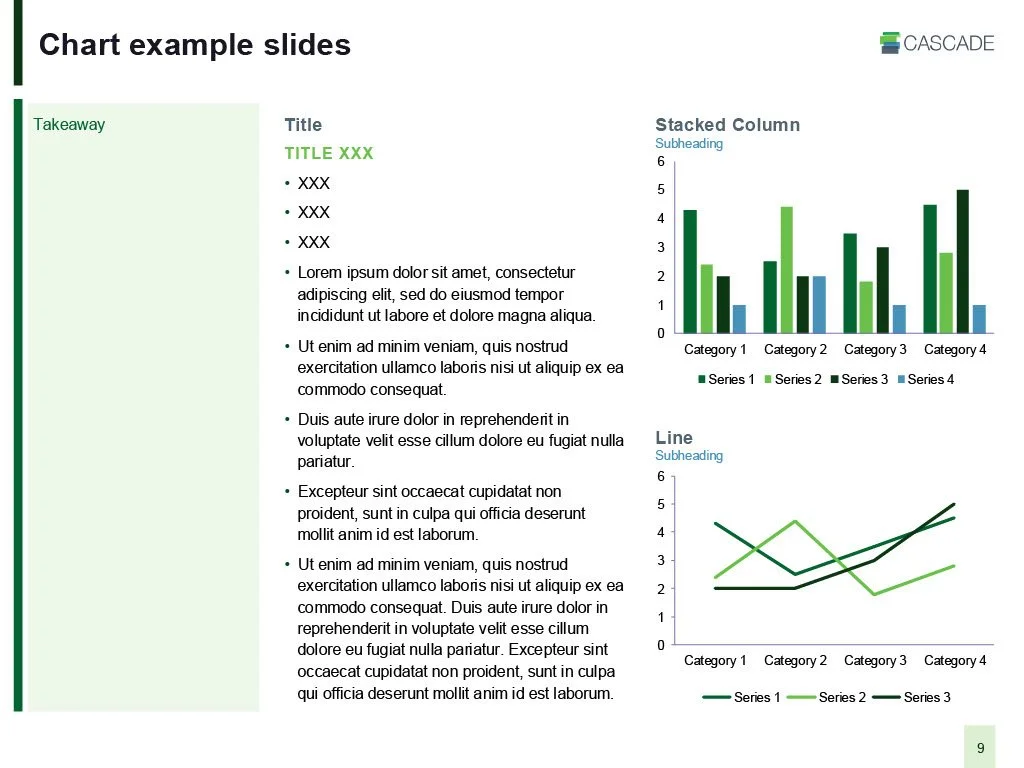 Chart example slides

CASCADE

Takeaway

Title

TITLE XXX

• XXX
• XXX
• XXX
• Lorem ipsum dolor sit amet, consectetur adipiscing elit, sed do eiusmod tempor incididunt ut labore et dolore magna aliqua.
• Ut enim ad minim veniam, quis nostrud exercitation ullamco laboris nisi ut aliquip ex ea commodo consequat.
• Duis aute irure dolor in reprehenderit in voluptate velit esse cillum dolore eu fugiat nulla pariatur.
• Excepteur sint occaecat cupidatat non proident, sunt in culpa qui officia deserunt mollit anim id est laborum.
• Ut enim ad minim veniam, quis nostrud exercitation ullamco laboris nisi ut aliquip ex ea commodo consequat. Duis aute irure dolor in reprehenderit in voluptate velit esse cillum dolore eu fugiat nulla pariatur. Excepteur sint occaecat cupidatat non proident, sunt in culpa qui officia deserunt mollit anim id est laborum.

Stacked Column
Subheading

6
5
4
3
2
1
0
Category 1 Category 2 Category 3 Category 4

Series 1 Series 2 Series 3 Series 4

Line
Subheading

6
5
4
3
2
1
0
Category 1 Category 2 Category 3 Category 4

Series 1 Series 2 Series 3

9